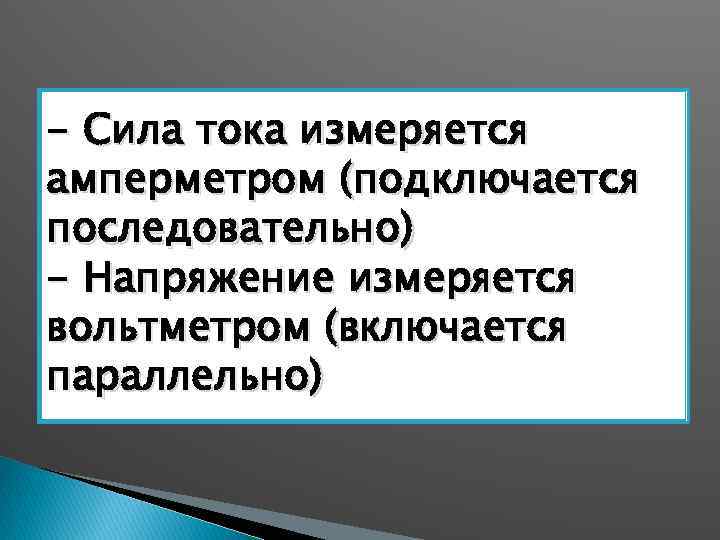 – Сила тока измеряется амперметром (подключается последовательно)
– Напряжение измеряется вольтметром (включается параллельно)